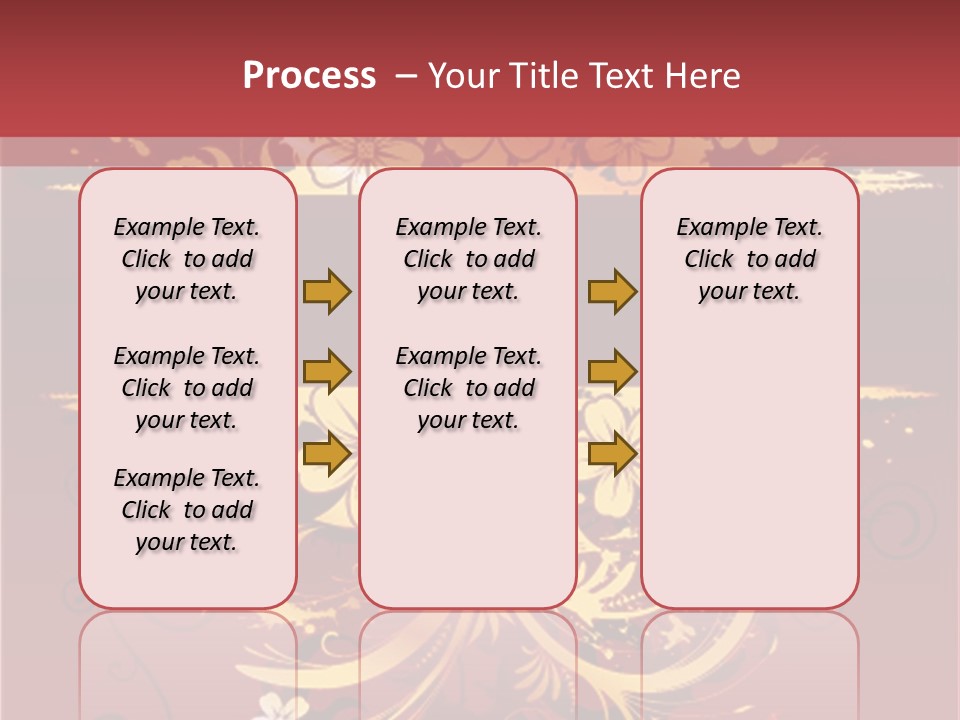 Process – Your Title Text Here

Example Text. Click to add your text.

Example Text. Click to add your text.

Example Text. Click to add your text.

Example Text. Click to add your text.

Example Text. Click to add your text.

Example Text. Click to add your text.